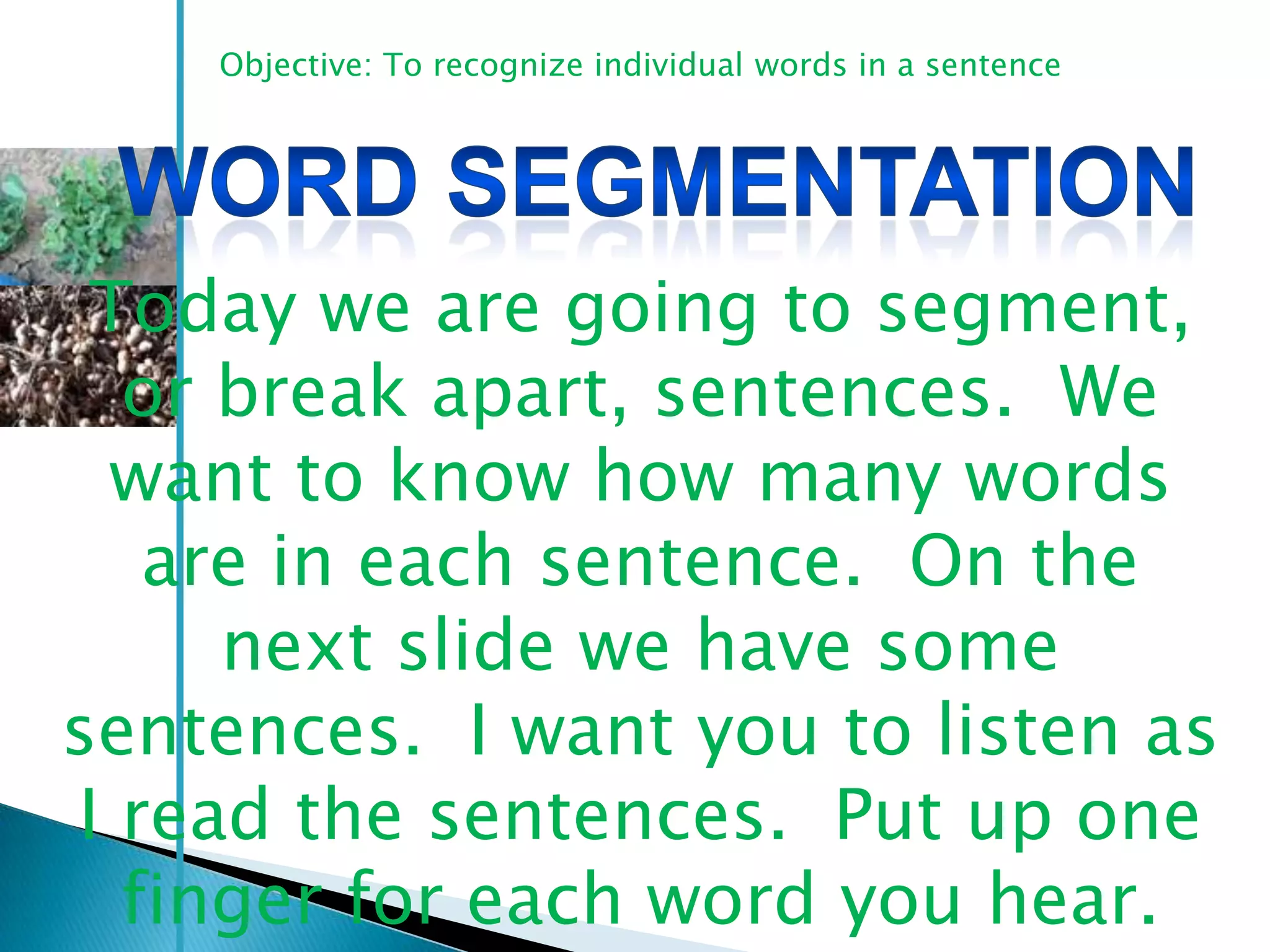 Objective: To recognize individual words in a sentence

WORD SEGMENTATION

Today we are going to segment, or break apart, sentences. We want to know how many words are in each sentence. On the next slide we have some sentences. I want you to listen as I read the sentences. Put up one finger for each word you hear.